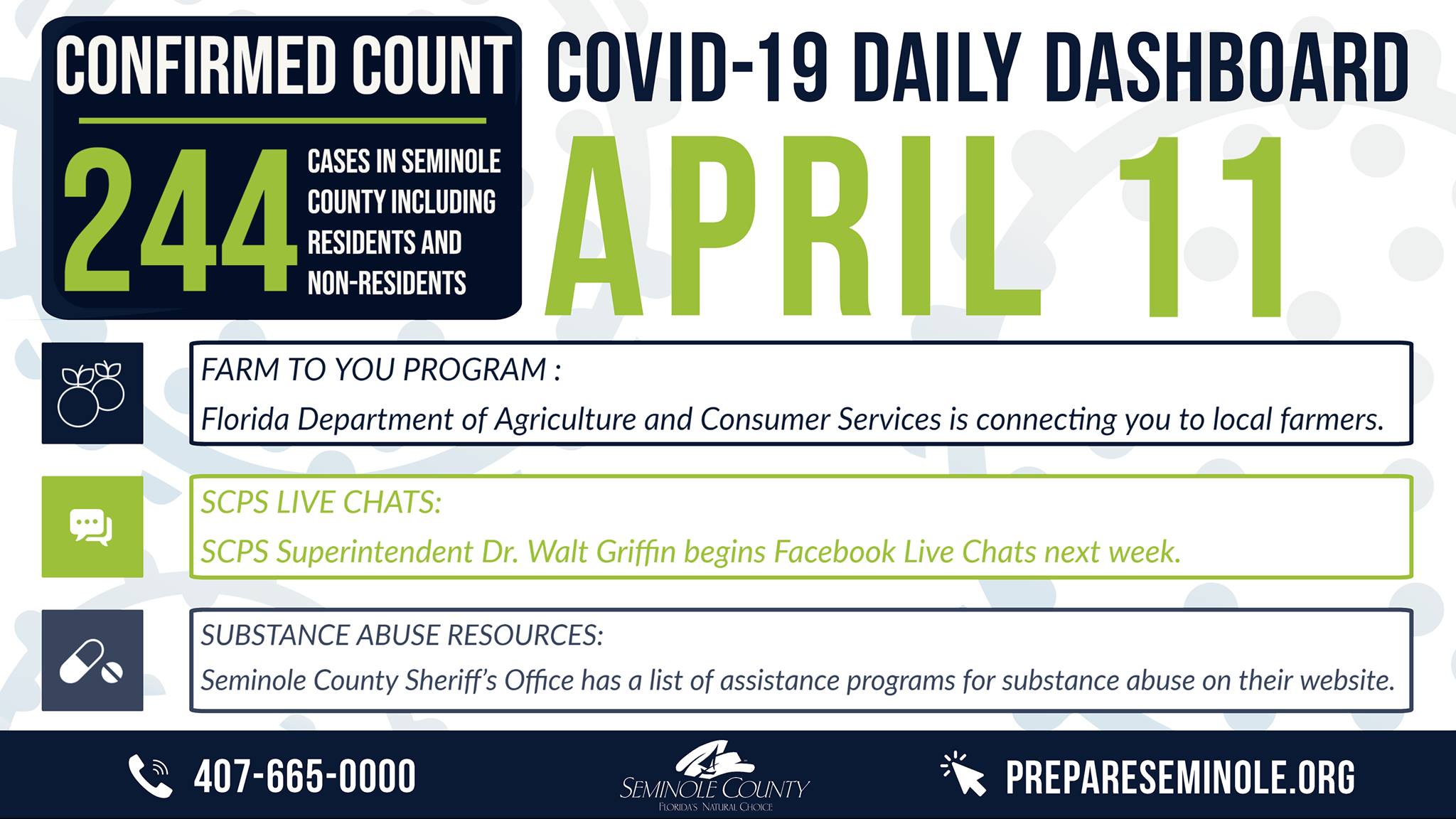 CONFIRMED COUNT

244 CASES IN SEMINOLE COUNTY INCLUDING RESIDENTS AND NON-RESIDENTS

COVID-19 DAILY DASHBOARD

APRIL 11

FARM TO YOU PROGRAM :

Florida Department of Agriculture and Consumer Services is connecting you to local farmers.

SCPS LIVE CHATS:

SCPS Superintendent Dr. Walt Griffin begins Facebook Live Chats next week.

SUBSTANCE ABUSE RESOURCES:

Seminole County Sheriff's Office has a list of assistance programs for substance abuse on their website.

407-665-0000

SEMINOLE COUNTY
FLORIDA'S NATURAL CHOICE

PREPARESEMINOLE.ORG